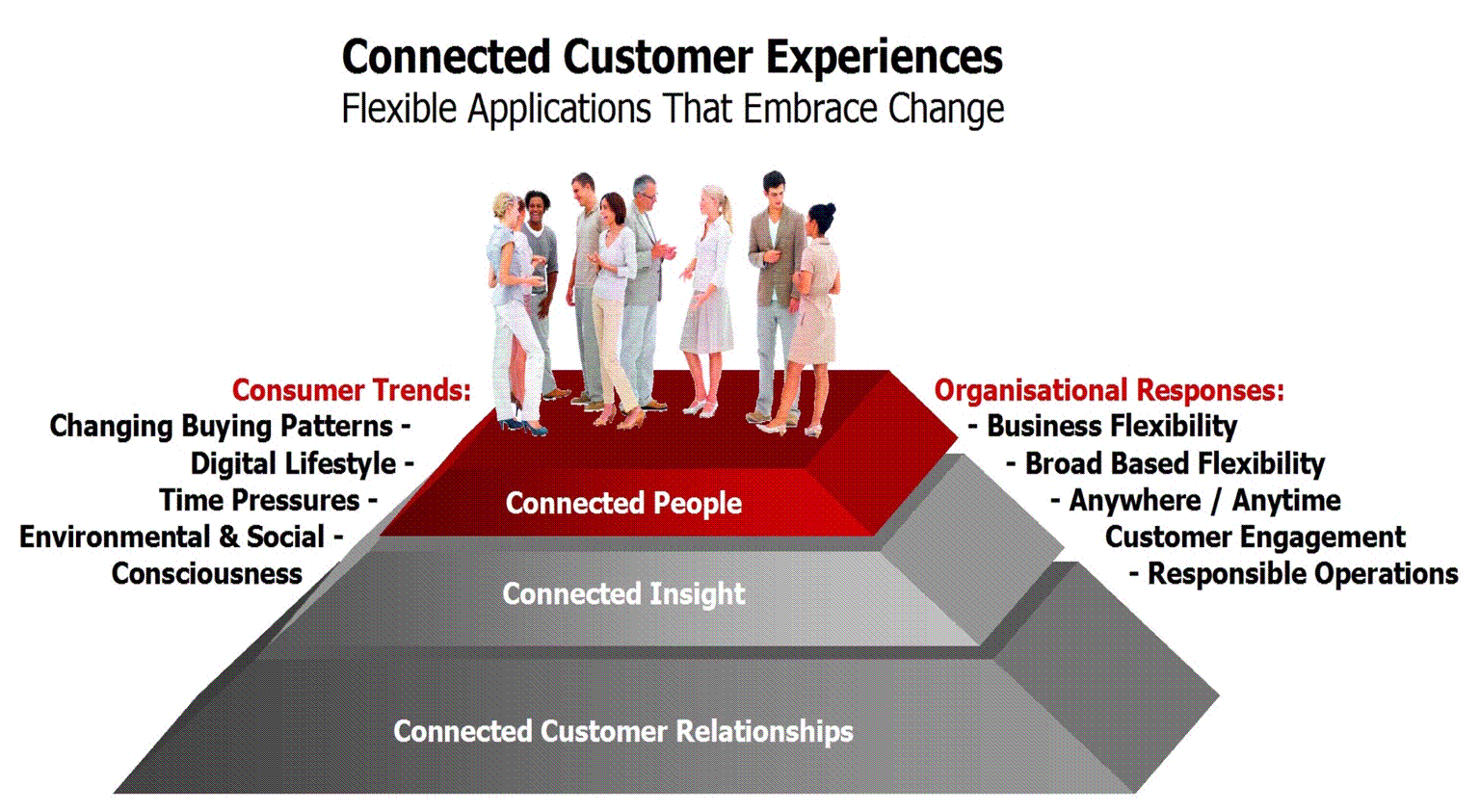 Connected Customer Experiences
Flexible Applications That Embrace Change

Consumer Trends:
Changing Buying Patterns -
Digital Lifestyle -
Time Pressures -
Environmental & Social -
Consciousness

Organisational Responses:
- Business Flexibility
- Broad Based Flexibility
- Anywhere / Anytime
Customer Engagement
- Responsible Operations

Connected People

Connected Insight

Connected Customer Relationships